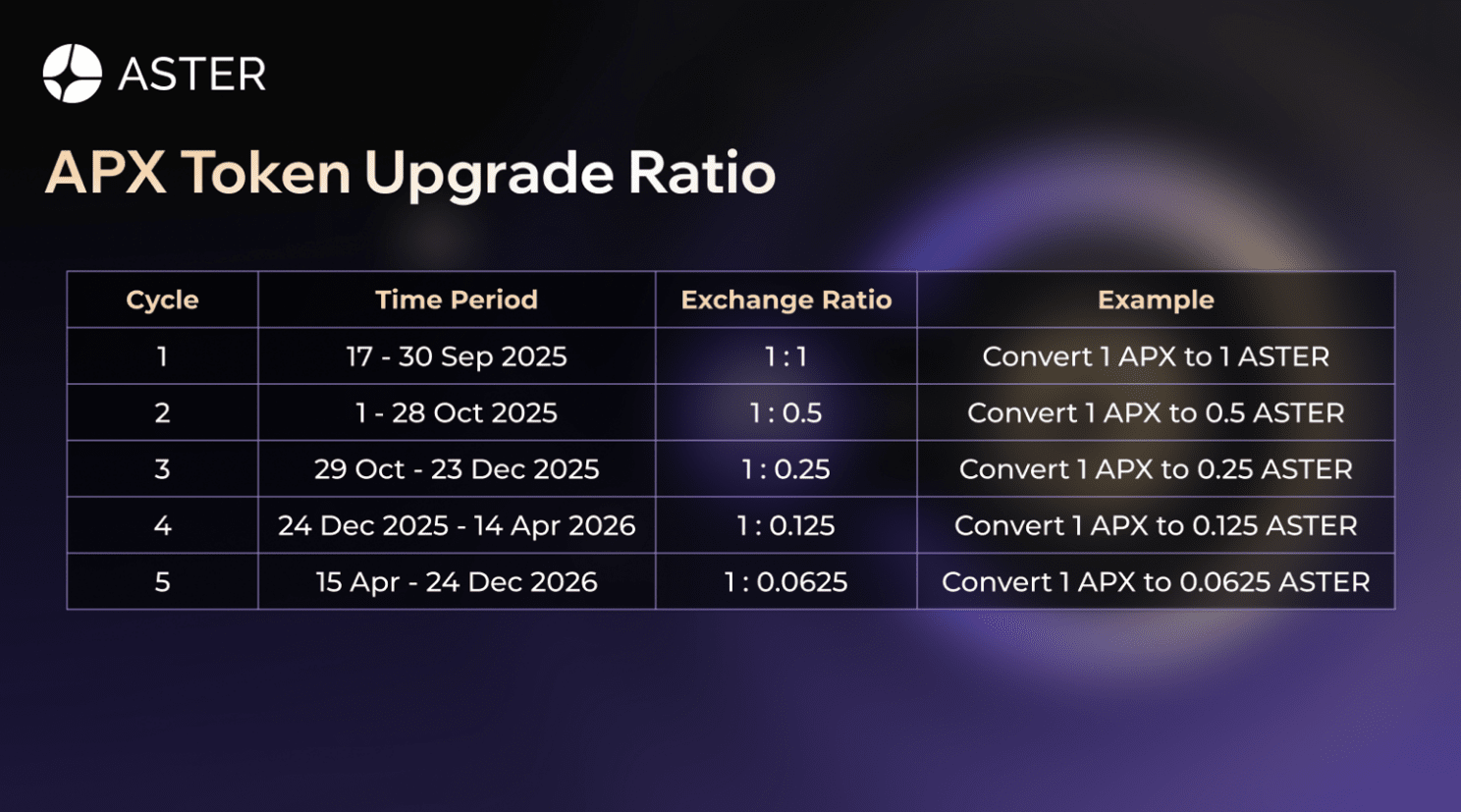 ASTER

APX Token Upgrade Ratio

| Cycle | Time Period | Exchange Ratio | Example |
|---|---|---|---|
| 1 | 17 - 30 Sep 2025 | 1 : 1 | Convert 1 APX to 1 ASTER |
| 2 | 1 - 28 Oct 2025 | 1 : 0.5 | Convert 1 APX to 0.5 ASTER |
| 3 | 29 Oct - 23 Dec 2025 | 1 : 0.25 | Convert 1 APX to 0.25 ASTER |
| 4 | 24 Dec 2025 - 14 Apr 2026 | 1 : 0.125 | Convert 1 APX to 0.125 ASTER |
| 5 | 15 Apr - 24 Dec 2026 | 1 : 0.0625 | Convert 1 APX to 0.0625 ASTER |